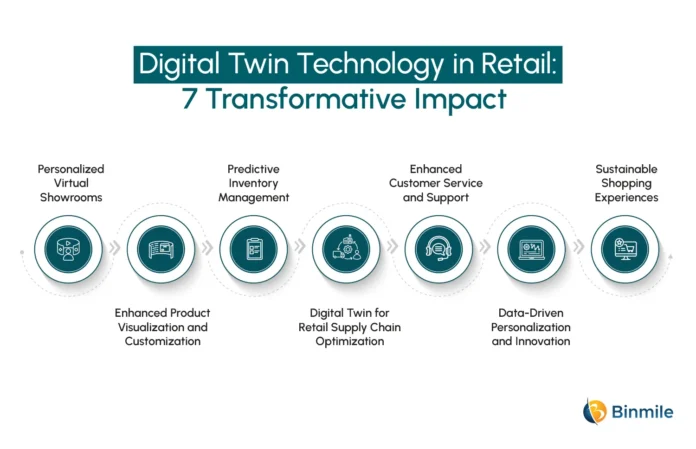 Digital Twin Technology in Retail:
7 Transformative Impact

Personalized Virtual Showrooms

Enhanced Product Visualization and Customization

Predictive Inventory Management

Digital Twin for Retail Supply Chain Optimization

Enhanced Customer Service and Support

Data-Driven Personalization and Innovation

Sustainable Shopping Experiences

Binmile